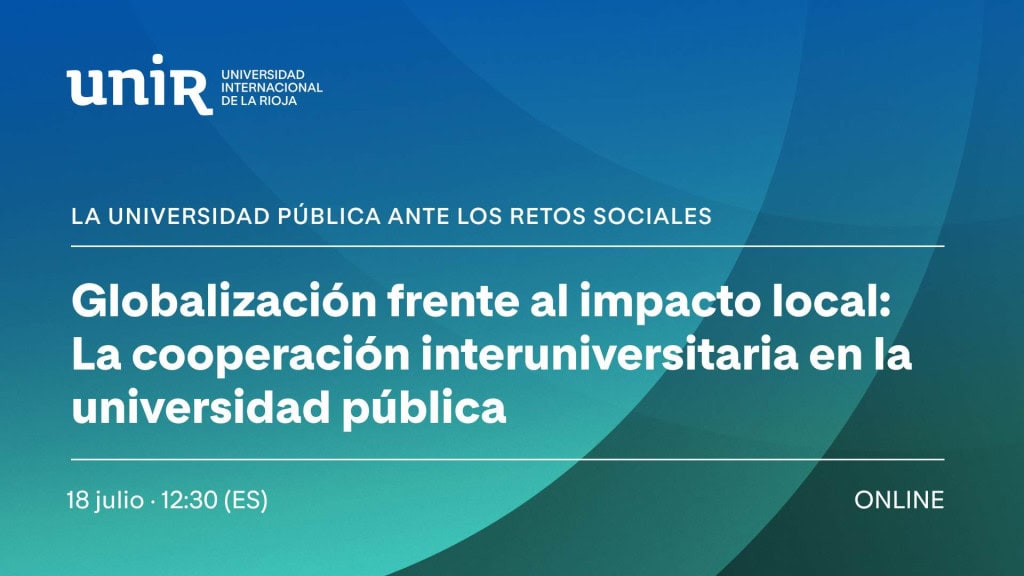 unir UNIVERSIDAD INTERNACIONAL DE LA RIOJA

LA UNIVERSIDAD PÚBLICA ANTE LOS RETOS SOCIALES

Globalización frente al impacto local: La cooperación interuniversitaria en la universidad pública

18 julio · 12:30 (ES)

ONLINE